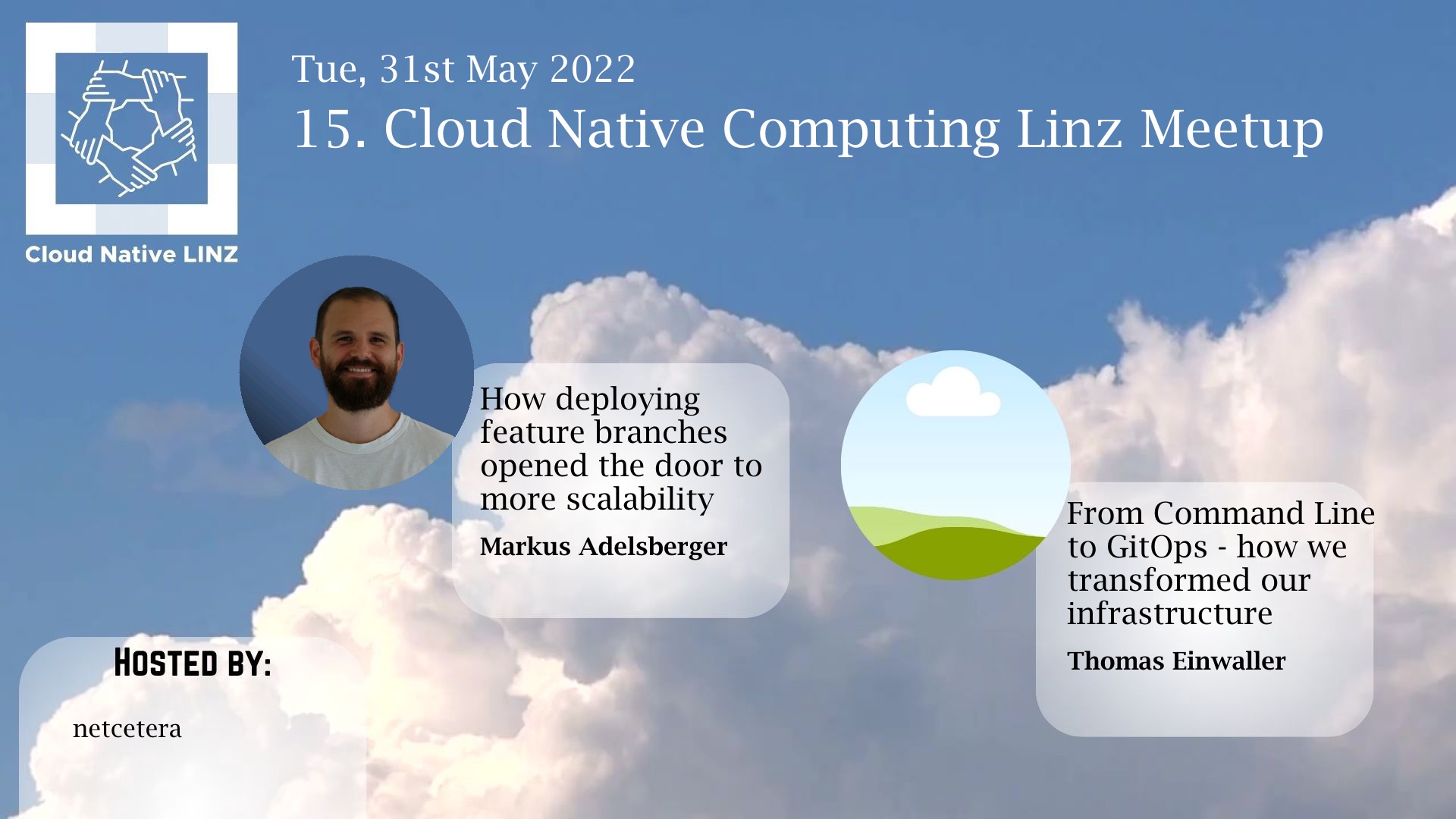 Cloud Native LINZ

Tue, 31st May 2022

15. Cloud Native Computing Linz Meetup

How deploying feature branches opened the door to more scalability

Markus Adelsberger

From Command Line to GitOps - how we transformed our infrastructure

Thomas Einwaller

HOSTED BY:

netcetera